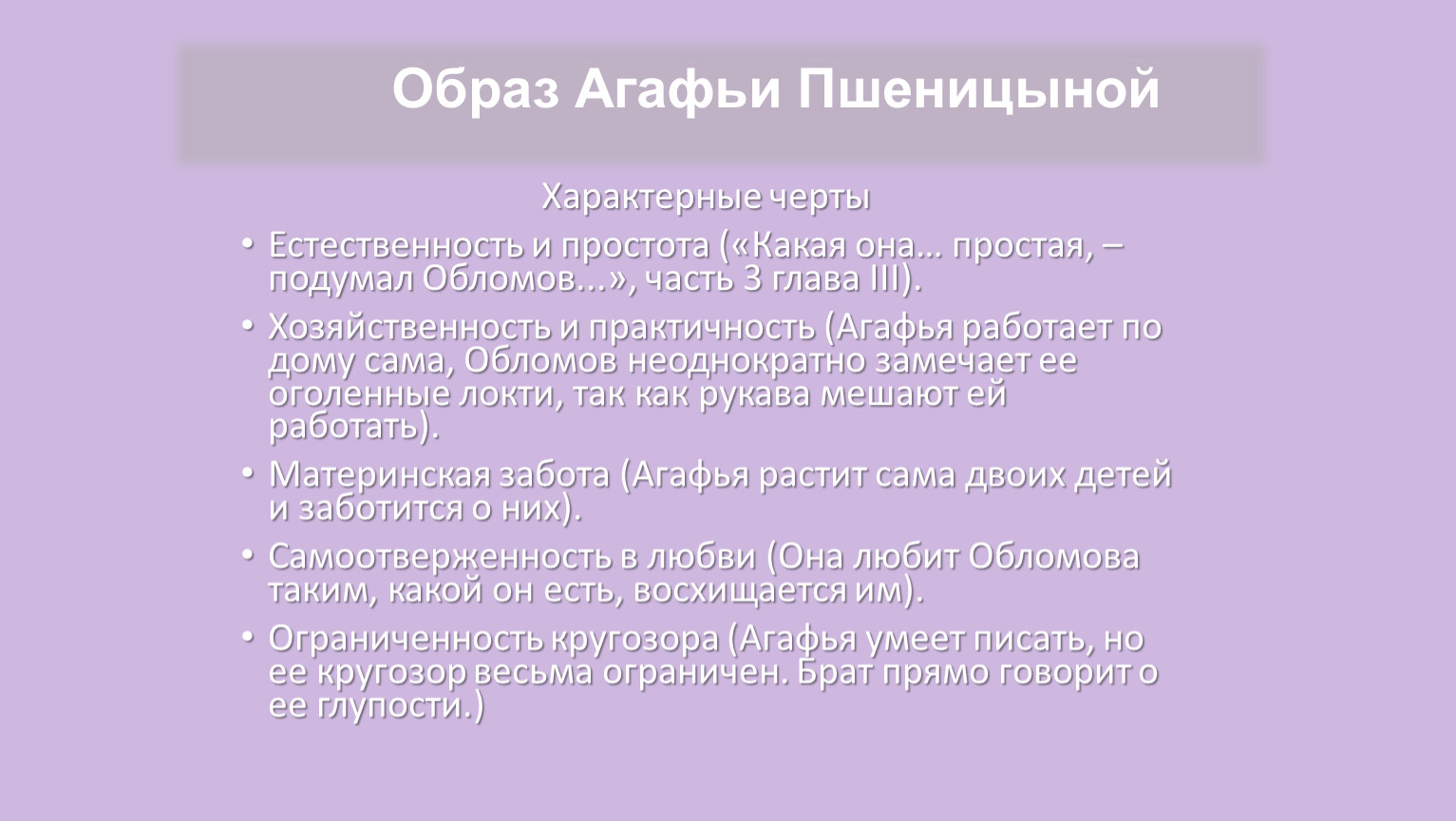 Образ Агафьи Пшеницыной

Характерные черты

• Естественность и простота («Какая она… простая, – подумал Обломов…», часть 3 глава III).

• Хозяйственность и практичность (Агафья работает по дому сама, Обломов неоднократно замечает ее оголенные локти, так как рукава мешают ей работать).

• Материнская забота (Агафья растит сама двоих детей и заботится о них).

• Самоотверженность в любви (Она любит Обломова таким, какой он есть, восхищается им).

• Ограниченность кругозора (Агафья умеет писать, но ее кругозор весьма ограничен. Брат прямо говорит о ее глупости.)